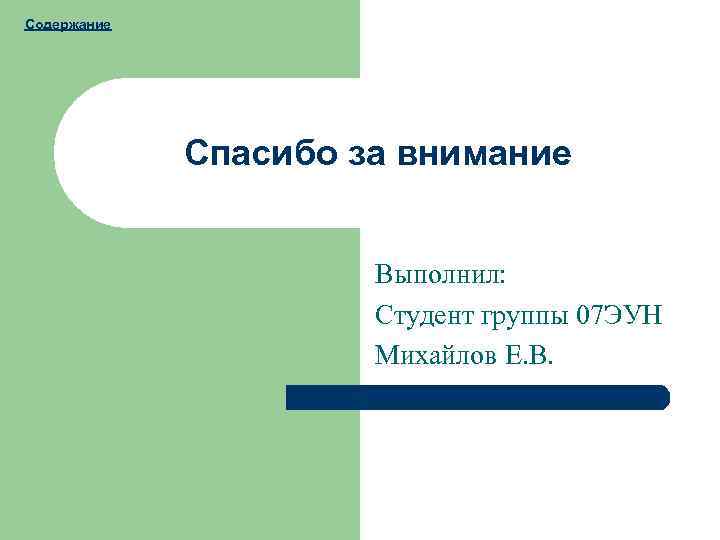 Содержание

Спасибо за внимание

Выполнил:
Студент группы 07ЭУН
Михайлов Е.В.